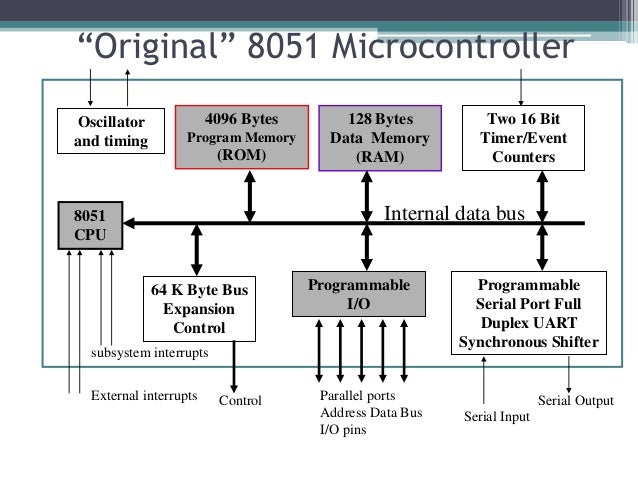 “Original” 8051 Microcontroller

Oscillator and timing

4096 Bytes Program Memory (ROM)

128 Bytes Data Memory (RAM)

Two 16 Bit Timer/Event Counters

8051 CPU

Internal data bus

64 K Byte Bus Expansion Control

Programmable I/O

Programmable Serial Port Full Duplex UART Synchronous Shifter

subsystem interrupts

External interrupts

Control

Parallel ports
Address Data Bus
I/O pins

Serial Input

Serial Output